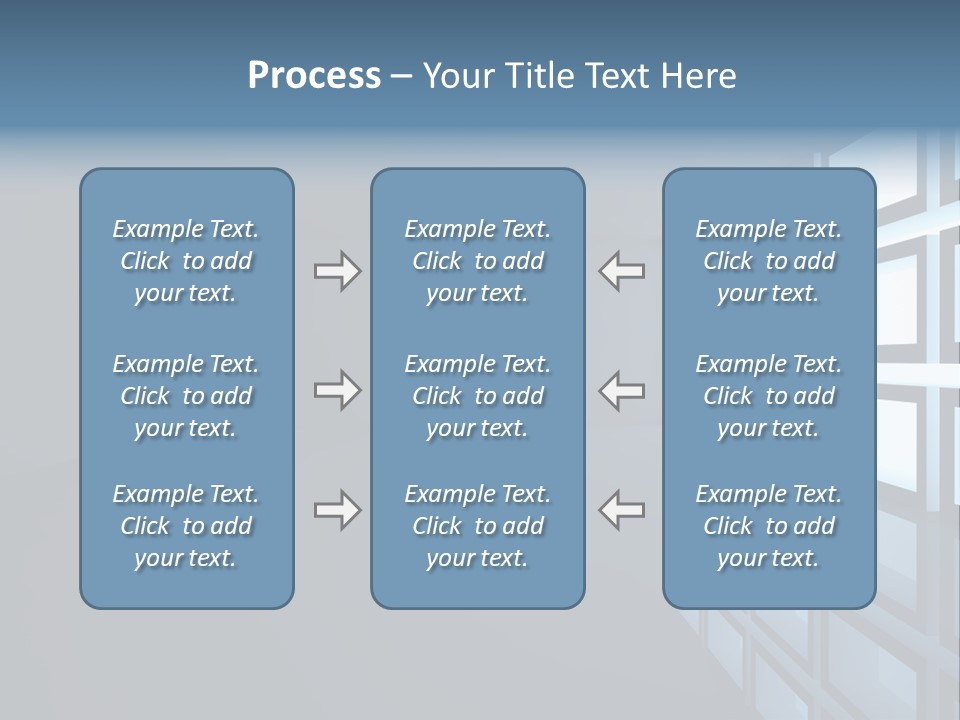 Process – Your Title Text Here

Example Text. Click to add your text.

Example Text. Click to add your text.

Example Text. Click to add your text.

Example Text. Click to add your text.

Example Text. Click to add your text.

Example Text. Click to add your text.

Example Text. Click to add your text.

Example Text. Click to add your text.

Example Text. Click to add your text.